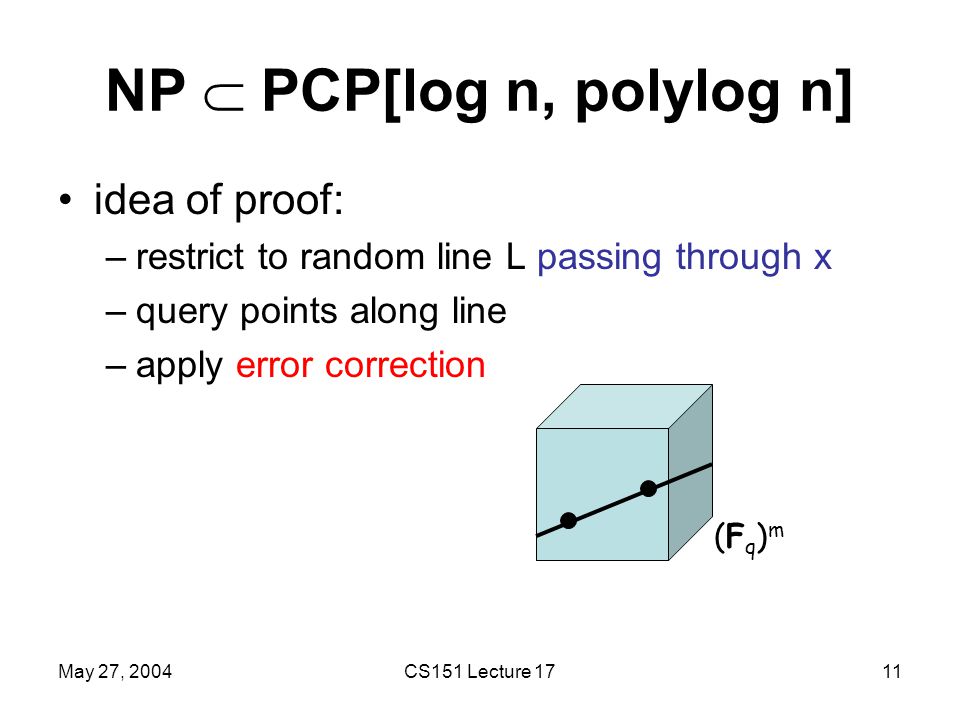 NP $\subset$ PCP[log n, polylog n]

• idea of proof:
– restrict to random line L passing through x
– query points along line
– apply error correction

$(F_q)^m$

May 27, 2004 CS151 Lecture 17 11